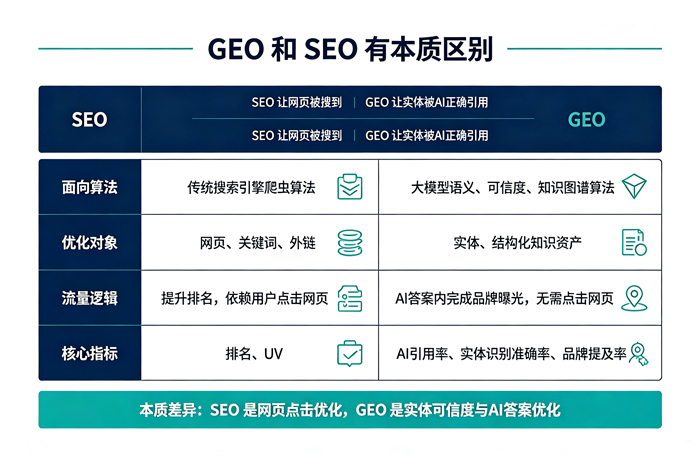 GEO 和 SEO 有本质区别

SEO

SEO 让网页被搜到 | GEO 让实体被AI正确引用

SEO 让网页被搜到 | GEO 让实体被AI正确引用

GEO

| 面向算法 | 传统搜索引擎爬虫算法 | 大模型语义、可信度、知识图谱算法 |
|---|---|---|
| 优化对象 | 网页、关键词、外链 | 实体、结构化知识资产 |
| 流量逻辑 | 提升排名，依赖用户点击网页 | AI答案内完成品牌曝光，无需点击网页 |
| 核心指标 | 排名、UV | AI引用率、实体识别准确率、品牌提及率 |

本质差异：SEO 是网页点击优化，GEO 是实体可信度与AI答案优化